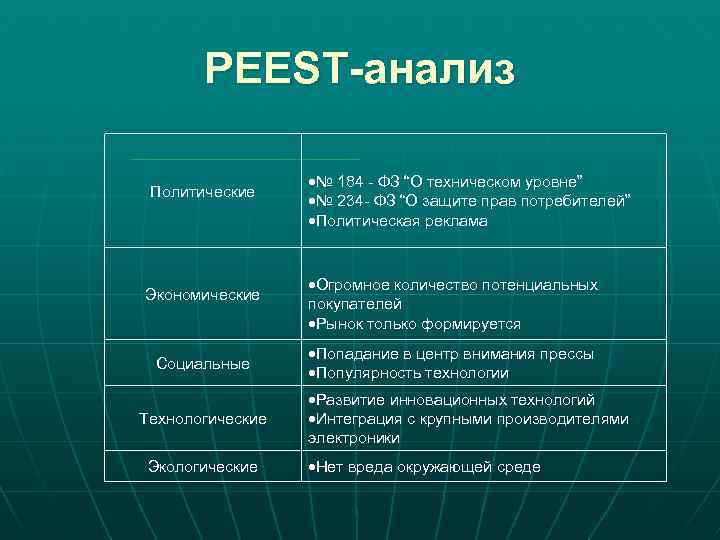 PEEST-анализ

| | |
|---|---|
| Политические | •№ 184 - ФЗ “О техническом уровне” •№ 234- ФЗ “О защите прав потребителей” •Политическая реклама |
| Экономические | •Огромное количество потенциальных покупателей •Рынок только формируется |
| Социальные | •Попадание в центр внимания прессы •Популярность технологии |
| Технологические | •Развитие инновационных технологий •Интеграция с крупными производителями электроники |
| Экологические | •Нет вреда окружающей среде |